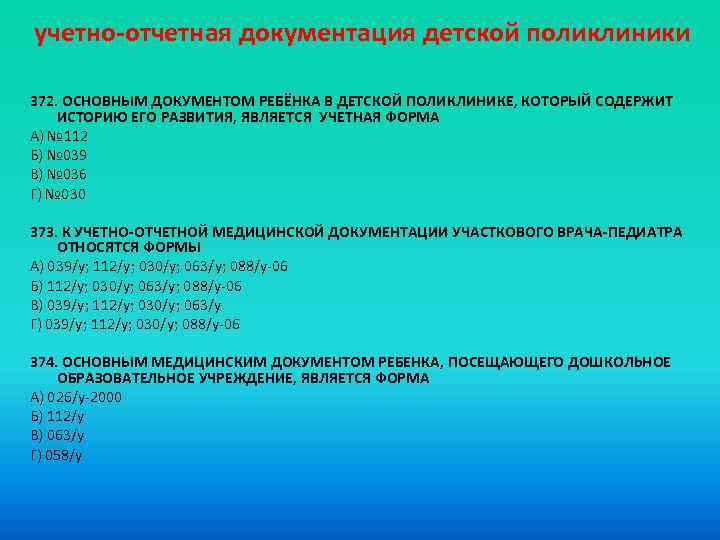 учетно-отчетная документация детской поликлиники

372. ОСНОВНЫМ ДОКУМЕНТОМ РЕБЁНКА В ДЕТСКОЙ ПОЛИКЛИНИКЕ, КОТОРЫЙ СОДЕРЖИТ ИСТОРИЮ ЕГО РАЗВИТИЯ, ЯВЛЯЕТСЯ УЧЕТНАЯ ФОРМА
А) №112
Б) №039
В) №036
Г) №030

373. К УЧЕТНО-ОТЧЕТНОЙ МЕДИЦИНСКОЙ ДОКУМЕНТАЦИИ УЧАСТКОВОГО ВРАЧА-ПЕДИАТРА ОТНОСЯТСЯ ФОРМЫ
А) 039/у; 112/у; 030/у; 063/у; 088/у-06
Б) 112/у; 030/у; 063/у; 088/у-06
В) 039/у; 112/у; 030/у; 063/у
Г) 039/у; 112/у; 030/у; 088/у-06

374. ОСНОВНЫМ МЕДИЦИНСКИМ ДОКУМЕНТОМ РЕБЕНКА, ПОСЕЩАЮЩЕГО ДОШКОЛЬНОЕ ОБРАЗОВАТЕЛЬНОЕ УЧРЕЖДЕНИЕ, ЯВЛЯЕТСЯ ФОРМА
А) 026/у-2000
Б) 112/у
В) 063/у
Г) 058/у